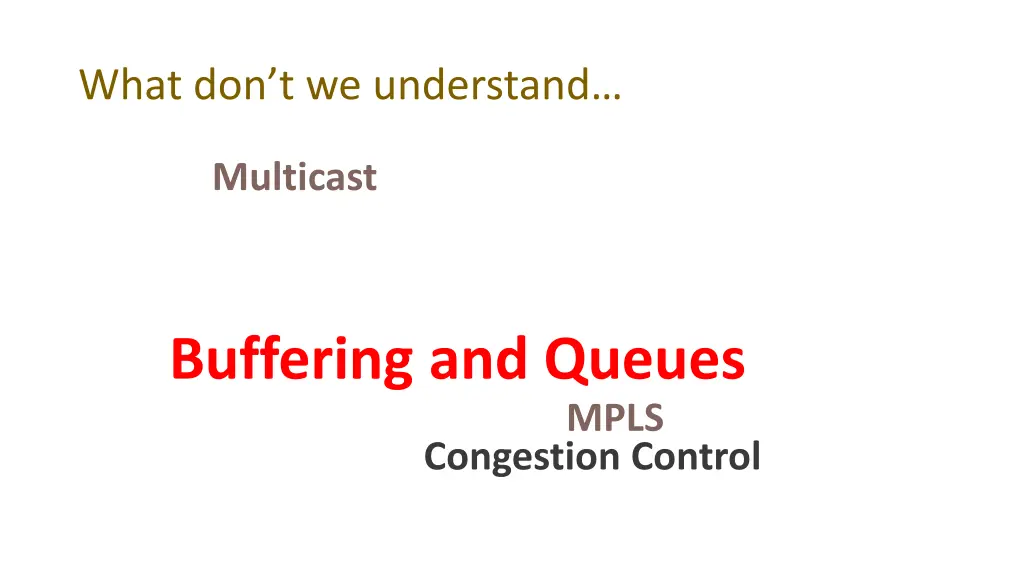 What don’t we understand…

Multicast

Buffering and Queues

MPLS

Congestion Control